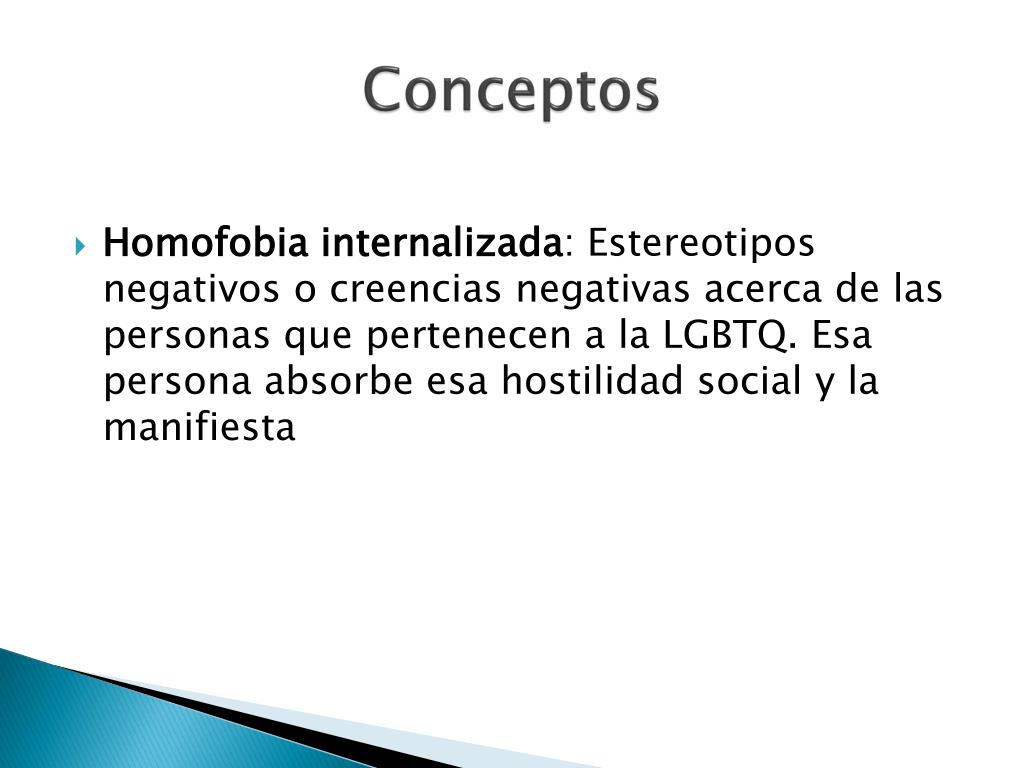 Conceptos

Homofobia internalizada: Estereotipos negativos o creencias negativas acerca de las personas que pertenecen a la LGBTQ. Esa persona absorbe esa hostilidad social y la manifiesta